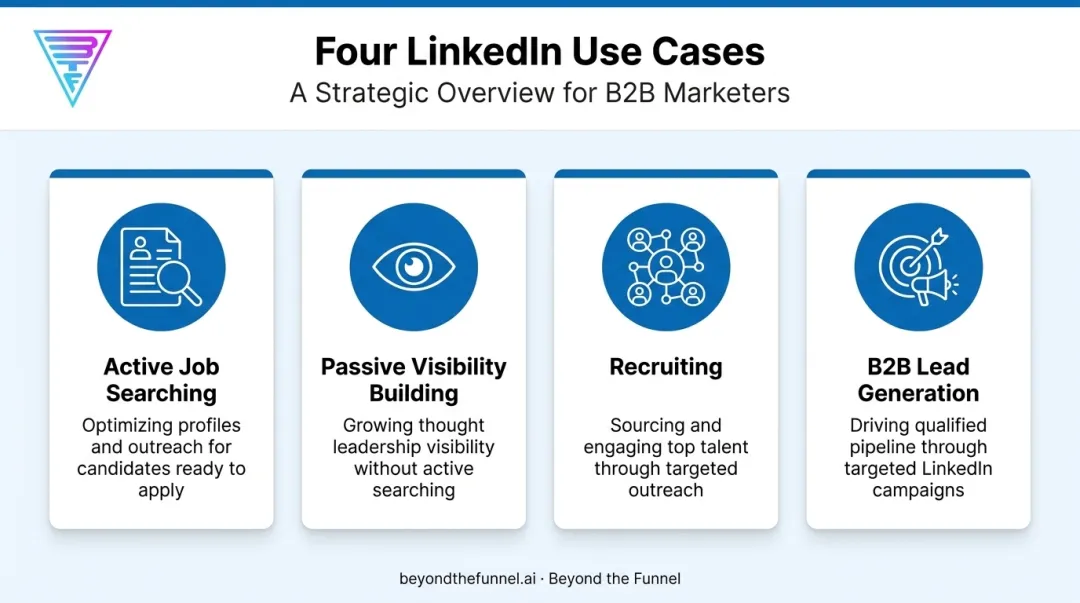 Four LinkedIn Use Cases
A Strategic Overview for B2B Marketers

Active Job Searching
Optimizing profiles and outreach for candidates ready to apply

Passive Visibility Building
Growing thought leadership visibility without active searching

Recruiting
Sourcing and engaging top talent through targeted outreach

B2B Lead Generation
Driving qualified pipeline through targeted LinkedIn campaigns

beyondthefunnel.ai · Beyond the Funnel